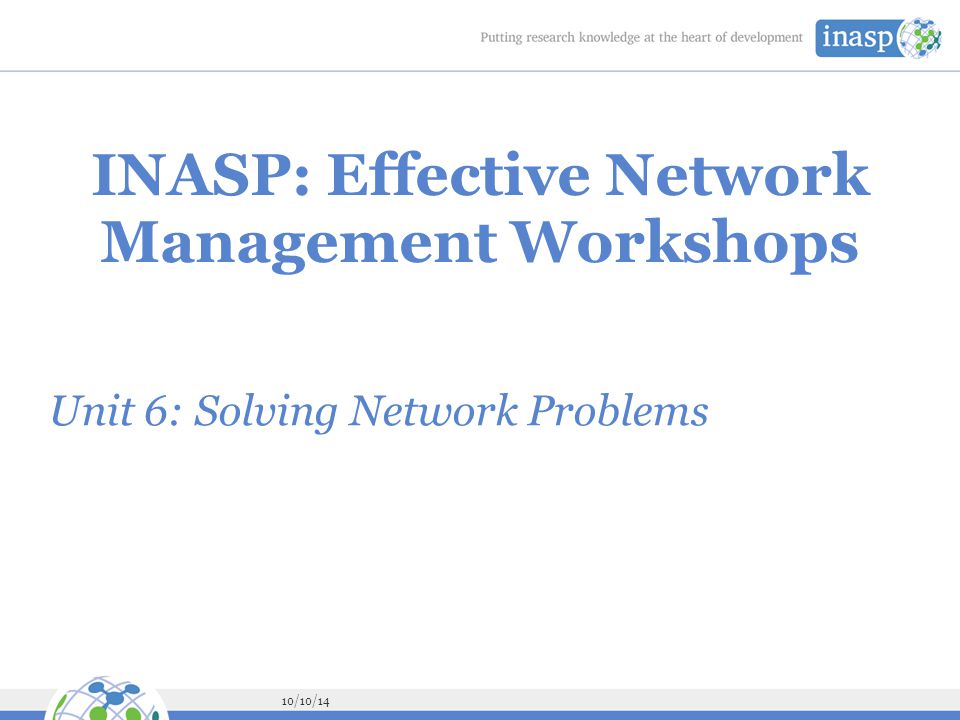 Putting research knowledge at the heart of development

inasp

INASP: Effective Network Management Workshops

Unit 6: Solving Network Problems

10/10/14